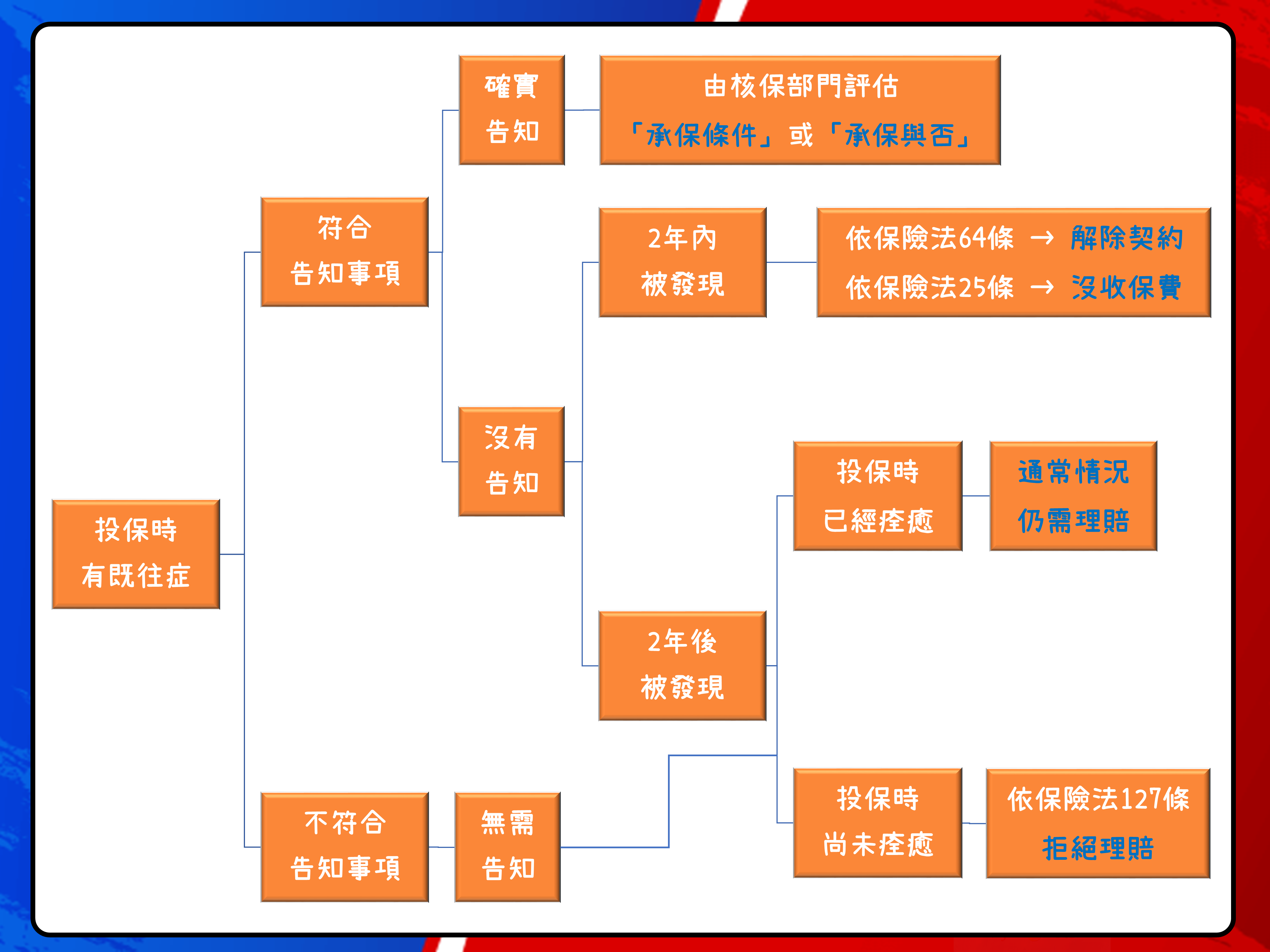 投保時
有既往症

符合
告知事項

確實
告知

由核保部門評估
「承保條件」或「承保與否」

沒有
告知

2年內
被發現

依保險法64條 → 解除契約
依保險法25條 → 沒收保費

2年後
被發現

投保時
已經痊癒

通常情況
仍需理賠

投保時
尚未痊癒

依保險法127條
拒絕理賠

不符合
告知事項

無需
告知